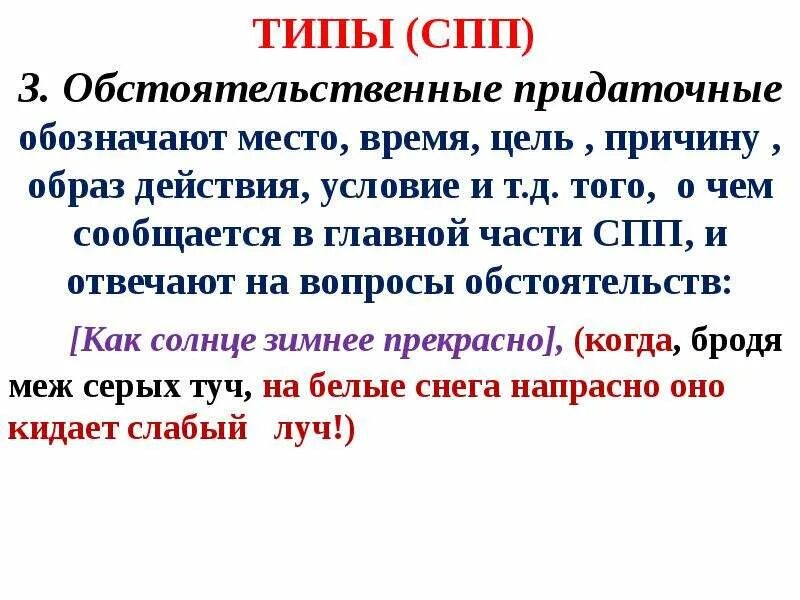 ТИПЫ (СПП)

3. Обстоятельственные придаточные обозначают место, время, цель , причину , образ действия, условие и т.д. того, о чем сообщается в главной части СПП, и отвечают на вопросы обстоятельств:

[Как солнце зимнее прекрасно], (когда, бродя меж серых туч, на белые снега напрасно оно кидает слабый луч!)